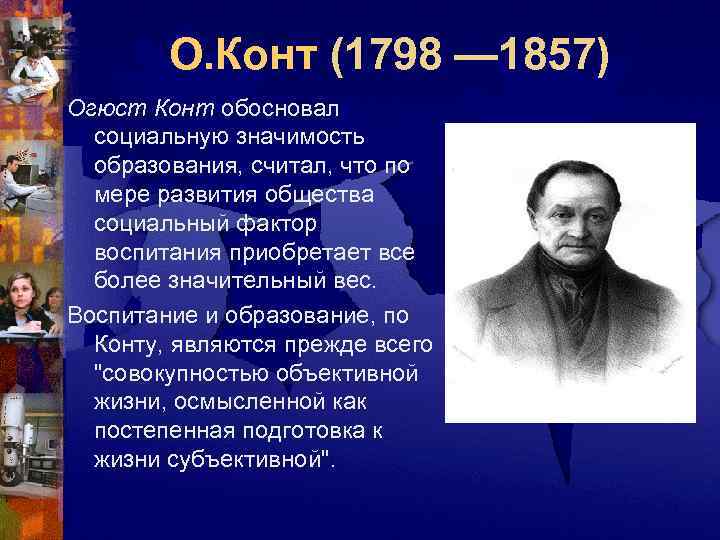 О.Конт (1798 —1857)

Огюст Конт обосновал социальную значимость образования, считал, что по мере развития общества социальный фактор воспитания приобретает все более значительный вес.

Воспитание и образование, по Конту, являются прежде всего "совокупностью объективной жизни, осмысленной как постепенная подготовка к жизни субъективной".